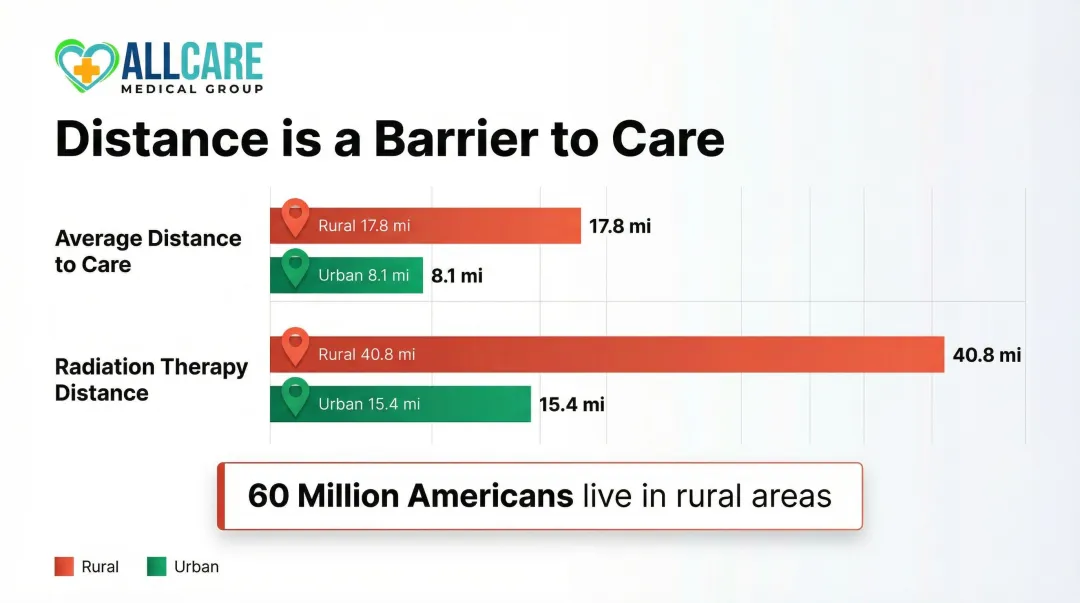 ALLCARE
MEDICAL GROUP

Distance is a Barrier to Care

Average Distance to Care

Rural 17.8 mi 17.8 mi

Urban 8.1 mi 8.1 mi

Radiation Therapy Distance

Rural 40.8 mi 40.8 mi

Urban 15.4 mi 15.4 mi

60 Million Americans live in rural areas

Rural Urban